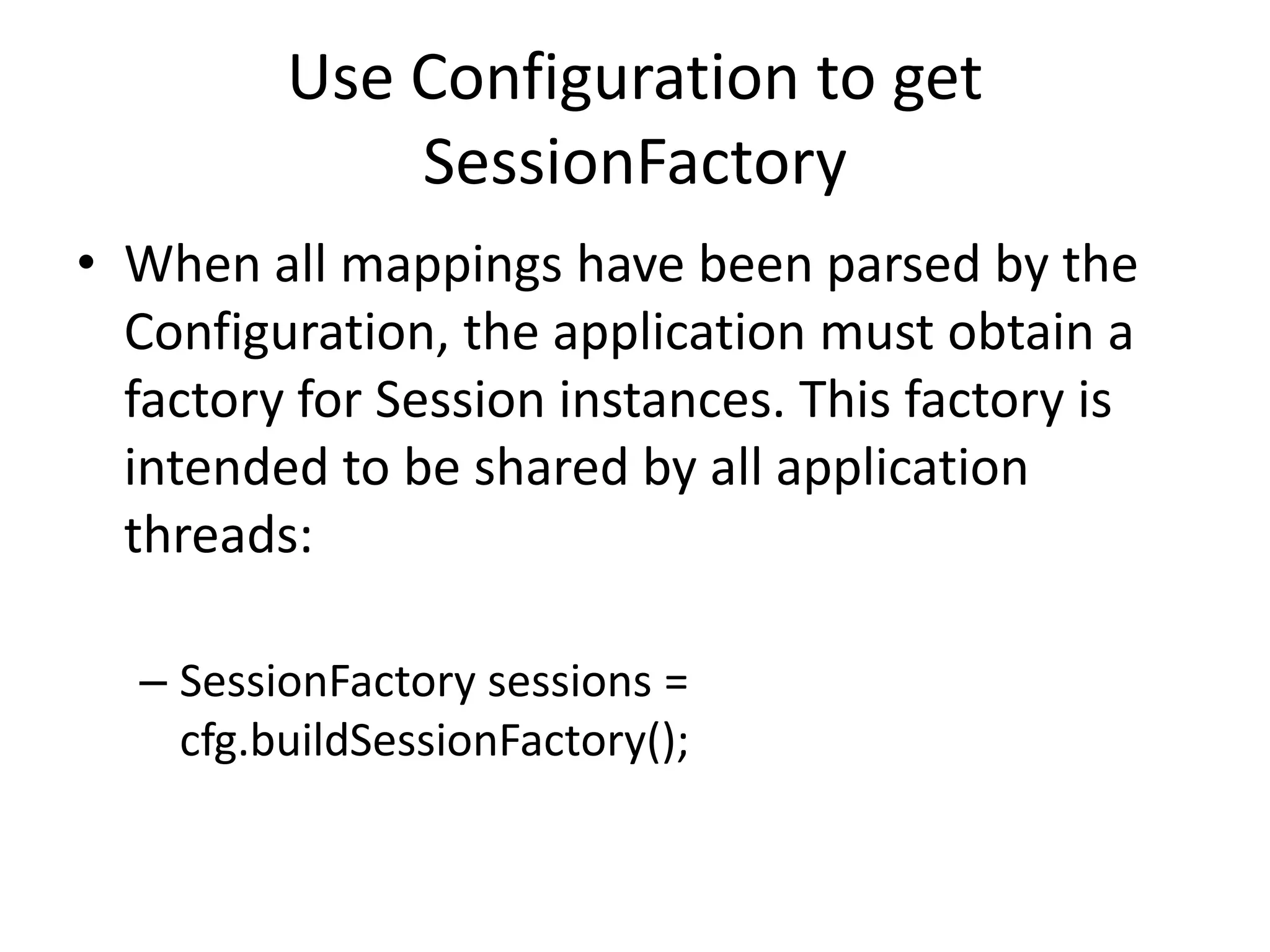 Use Configuration to get SessionFactory

• When all mappings have been parsed by the Configuration, the application must obtain a factory for Session instances. This factory is intended to be shared by all application threads:

– SessionFactory sessions = cfg.buildSessionFactory();